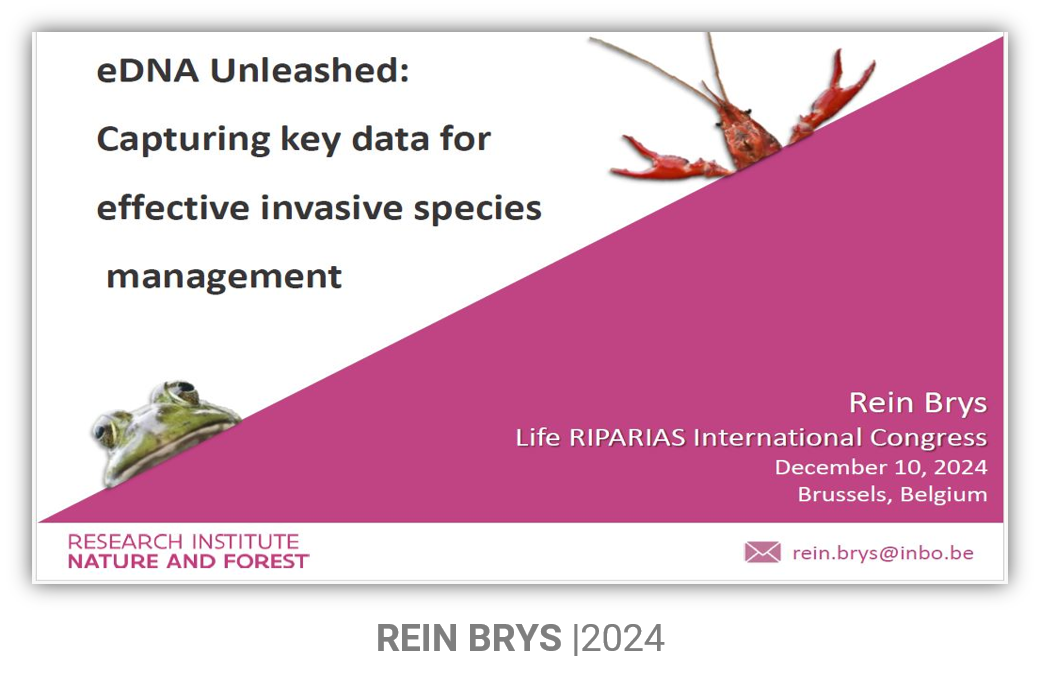 eDNA Unleashed:
Capturing key data for effective invasive species management

Rein Brys
Life RIPARIAS International Congress
December 10, 2024
Brussels, Belgium

RESEARCH INSTITUTE
NATURE AND FOREST

rein.brys@inbo.be

REIN BRYS |2024